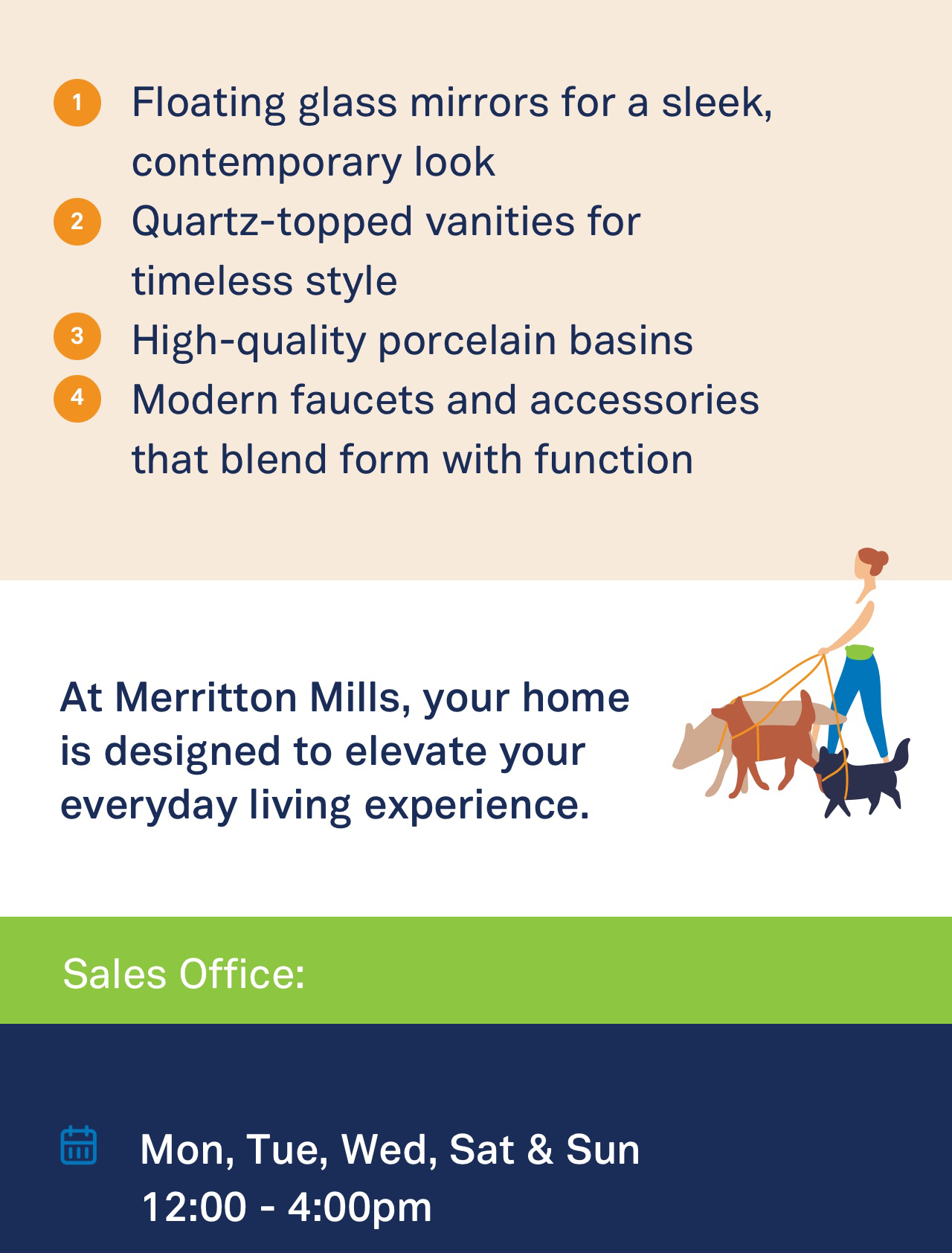 1 Floating glass mirrors for a sleek, contemporary look
2 Quartz-topped vanities for timeless style
3 High-quality porcelain basins
4 Modern faucets and accessories that blend form with function

At Merritton Mills, your home is designed to elevate your everyday living experience.

Sales Office:

Mon, Tue, Wed, Sat & Sun
12:00 - 4:00pm